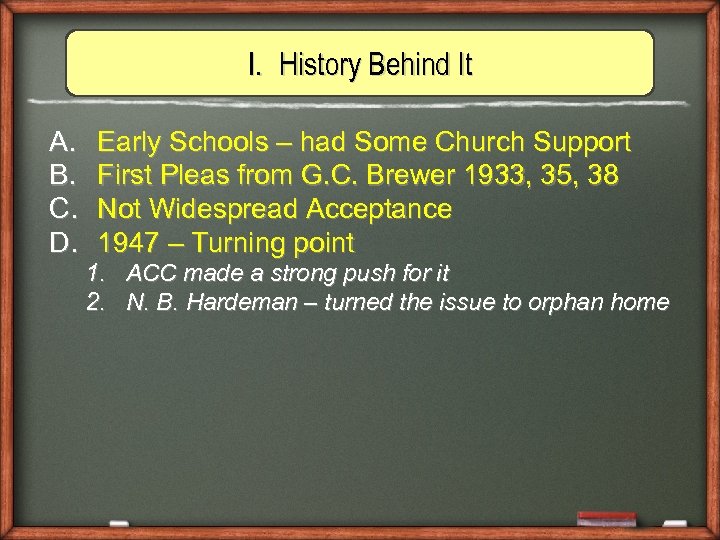 I. History Behind It

A. Early Schools – had Some Church Support
B. First Pleas from G.C. Brewer 1933, 35, 38
C. Not Widespread Acceptance
D. 1947 – Turning point
1. ACC made a strong push for it
2. N. B. Hardeman – turned the issue to orphan home